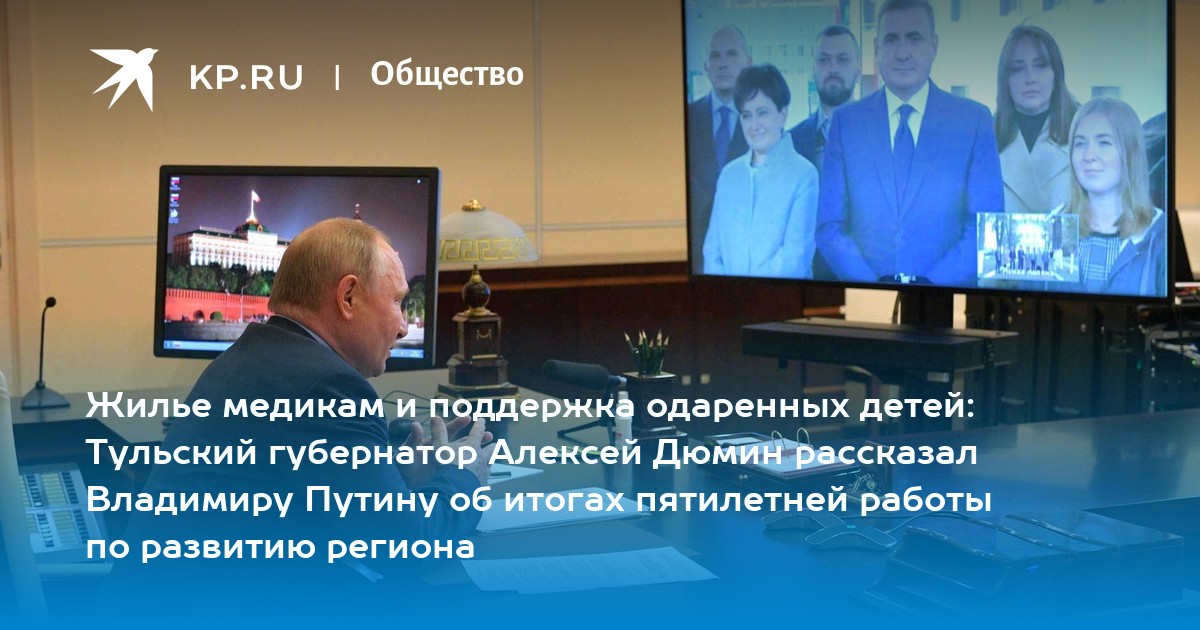 KP.RU | Общество

Жилье медикам и поддержка одаренных детей: Тульский губернатор Алексей Дюмин рассказал Владимиру Путину об итогах пятилетней работы по развитию региона